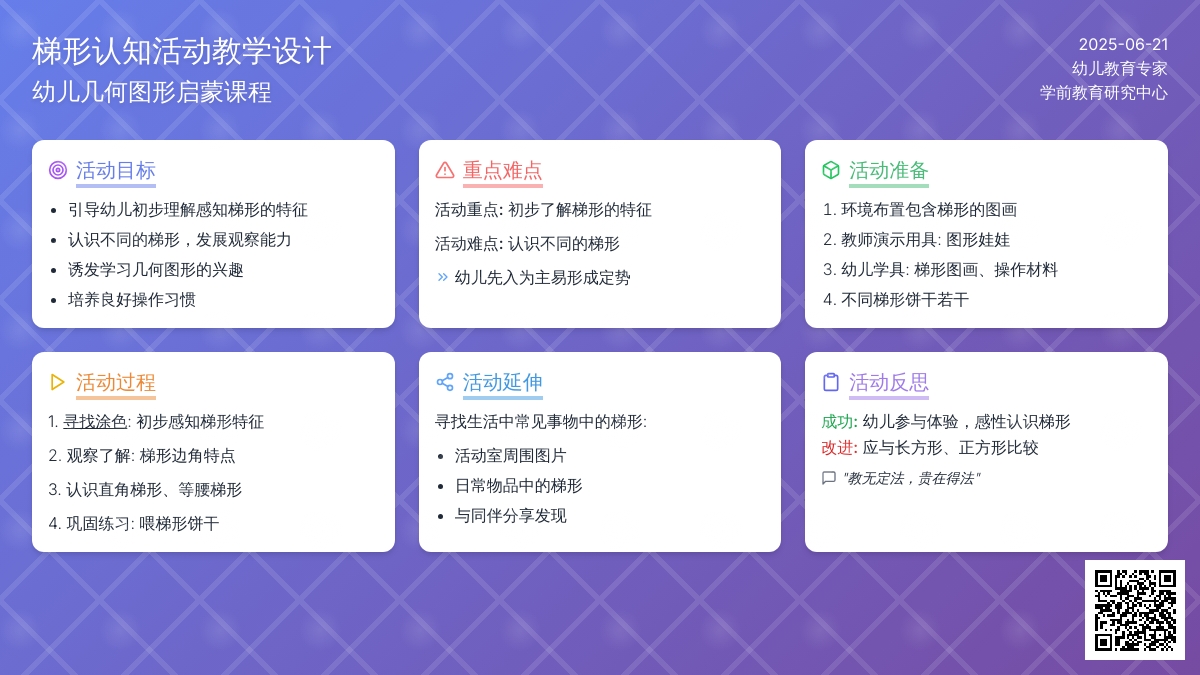 梯形认知活动教学设计
幼儿几何图形启蒙课程

2025-06-21
幼儿教育专家
学前教育研究中心

活动目标
- 引导幼儿初步理解感知梯形的特征
- 认识不同的梯形，发展观察能力
- 诱发学习几何图形的兴趣
- 培养良好操作习惯

重点难点
活动重点: 初步了解梯形的特征
活动难点: 认识不同的梯形
» 幼儿先入为主易形成定势

活动准备
1. 环境布置包含梯形的图画
2. 教师演示用具: 图形娃娃
3. 幼儿学具: 梯形图画、操作材料
4. 不同梯形饼干若干

活动过程
1. 寻找涂色: 初步感知梯形特征
2. 观察了解: 梯形边角特点
3. 认识直角梯形、等腰梯形
4. 巩固练习: 喂梯形饼干

活动延伸
寻找生活中常见事物中的梯形:
- 活动室周围图片
- 日常物品中的梯形
- 与同伴分享发现

活动反思
成功: 幼儿参与体验，感性认识梯形
改进: 应与长方形、正方形比较
"教无定法，贵在得法"